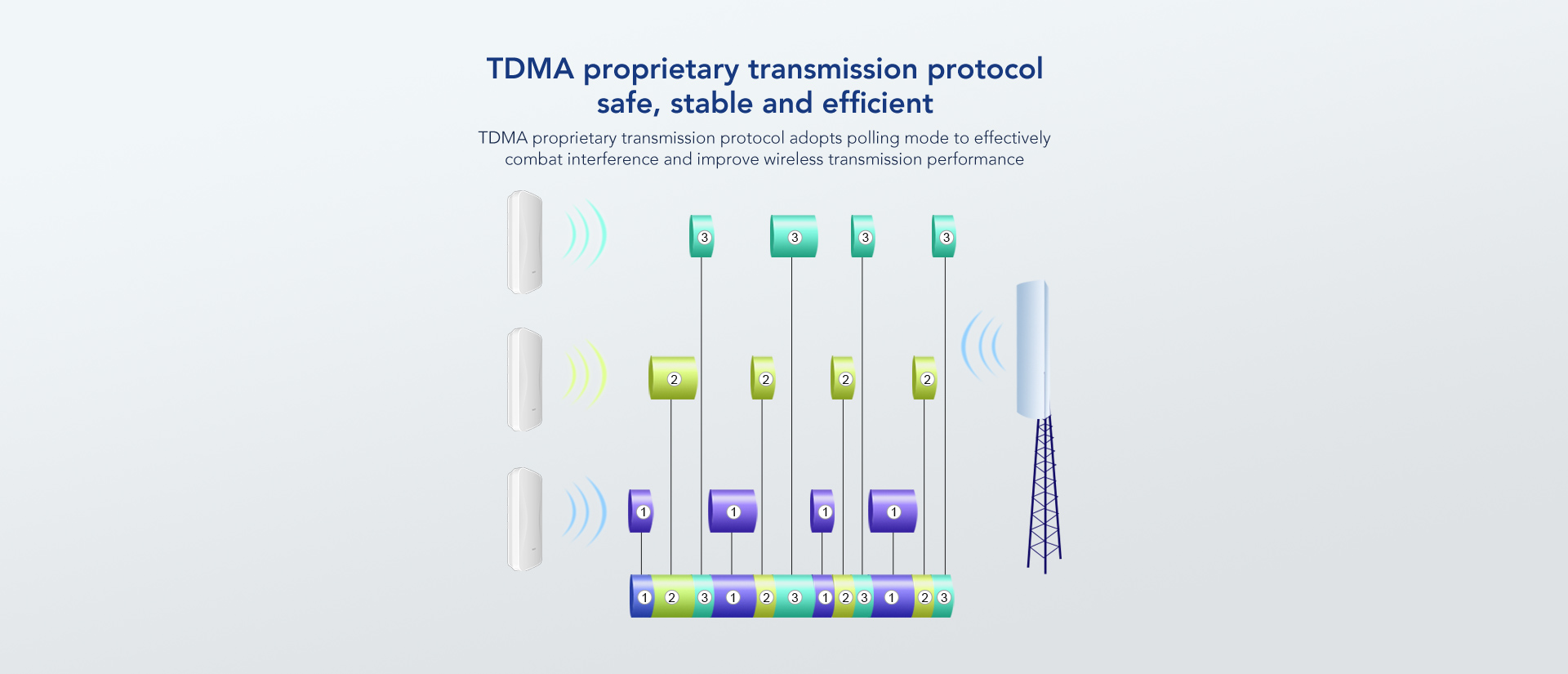 TDMA proprietary transmission protocol safe, stable and efficient

TDMA proprietary transmission protocol adopts polling mode to effectively combat interference and improve wireless transmission performance

3 3 3 3

2 2 2 2

1 1 1 1

1 2 3 1 2 3 1 2 3 1 2 3